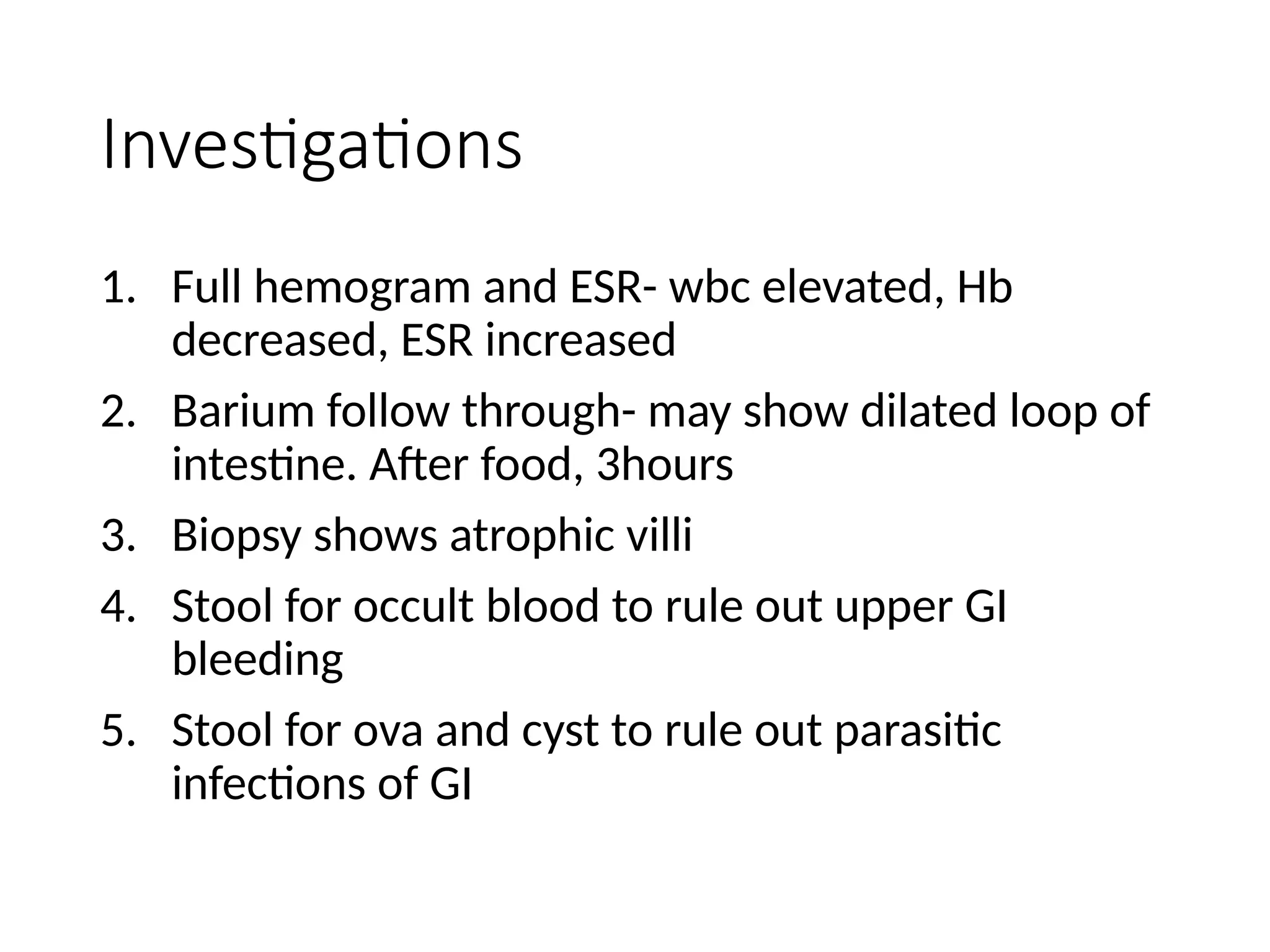 Investigations

1. Full hemogram and ESR- wbc elevated, Hb decreased, ESR increased
2. Barium follow through- may show dilated loop of intestine. After food, 3hours
3. Biopsy shows atrophic villi
4. Stool for occult blood to rule out upper GI bleeding
5. Stool for ova and cyst to rule out parasitic infections of GI